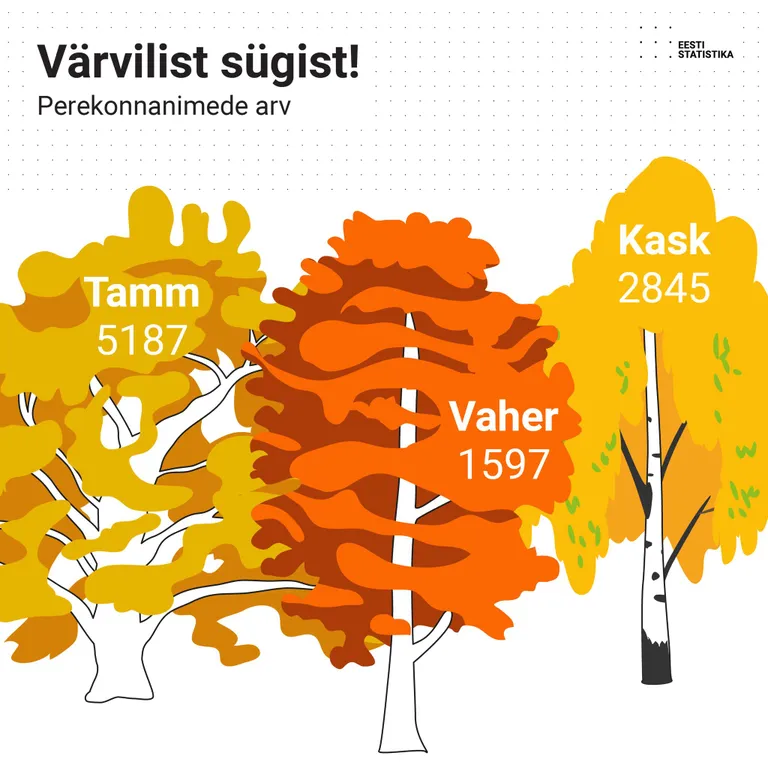 Värvilist sügist!
Perekonnanimede arv

EESTI STATISTIKA

Tamm
5187

Vaher
1597

Kask
2845